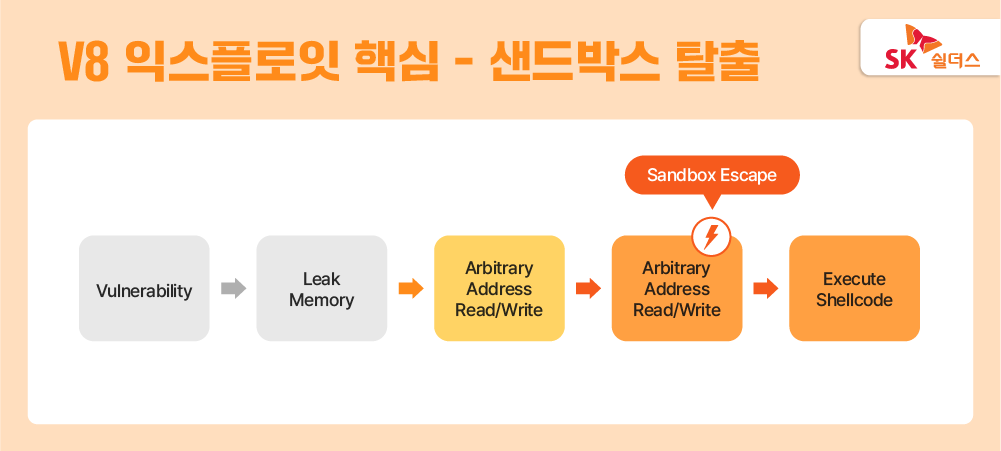 V8 익스플로잇 핵심 - 샌드박스 탈출

SK 쉴더스

Sandbox Escape

Vulnerability

Leak Memory

Arbitrary Address Read/Write

Arbitrary Address Read/Write

Execute Shellcode